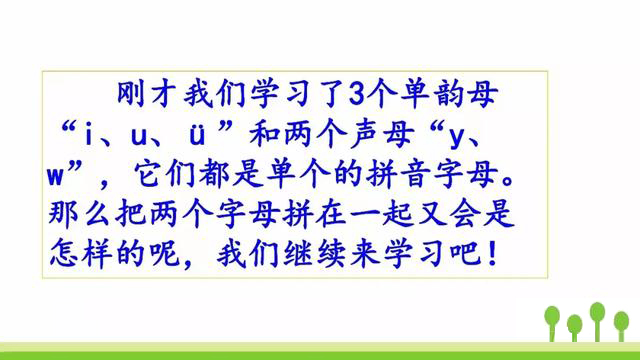 刚才我们学习了3个单韵母“i、u、ü”和两个声母“y、w”，它们都是单个的拼音字母。那么把两个字母拼在一起又会是怎样的呢，我们继续来学习吧！